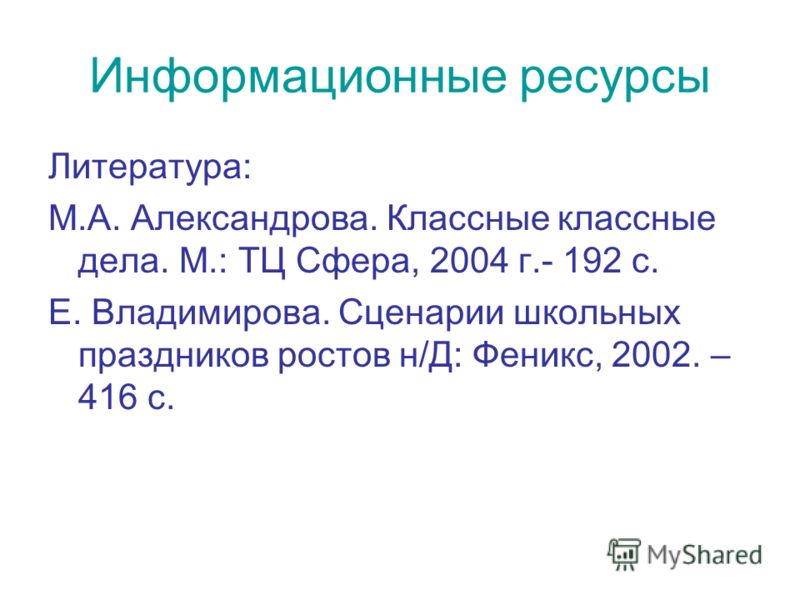 Информационные ресурсы

Литература:

М.А. Александрова. Классные классные дела. М.: ТЦ Сфера, 2004 г.- 192 с.

Е. Владимирова. Сценарии школьных праздников ростов н/Д: Феникс, 2002. – 416 с.

MyShared